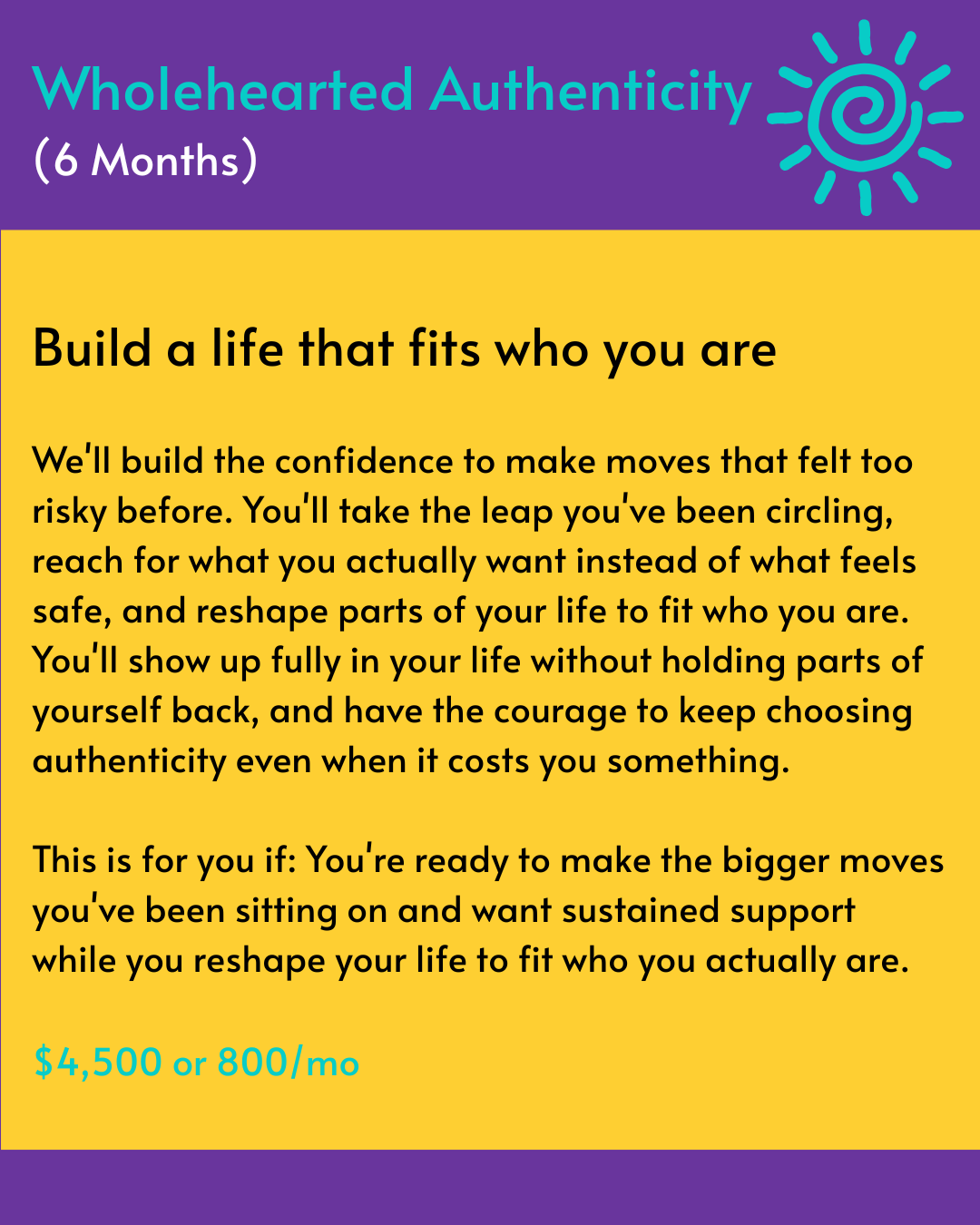 Wholehearted Authenticity
(6 Months)

Build a life that fits who you are

We'll build the confidence to make moves that felt too risky before. You'll take the leap you've been circling, reach for what you actually want instead of what feels safe, and reshape parts of your life to fit who you are. You'll show up fully in your life without holding parts of yourself back, and have the courage to keep choosing authenticity even when it costs you something.

This is for you if: You're ready to make the bigger moves you've been sitting on and want sustained support while you reshape your life to fit who you actually are.

\$4,500 or 800/mo